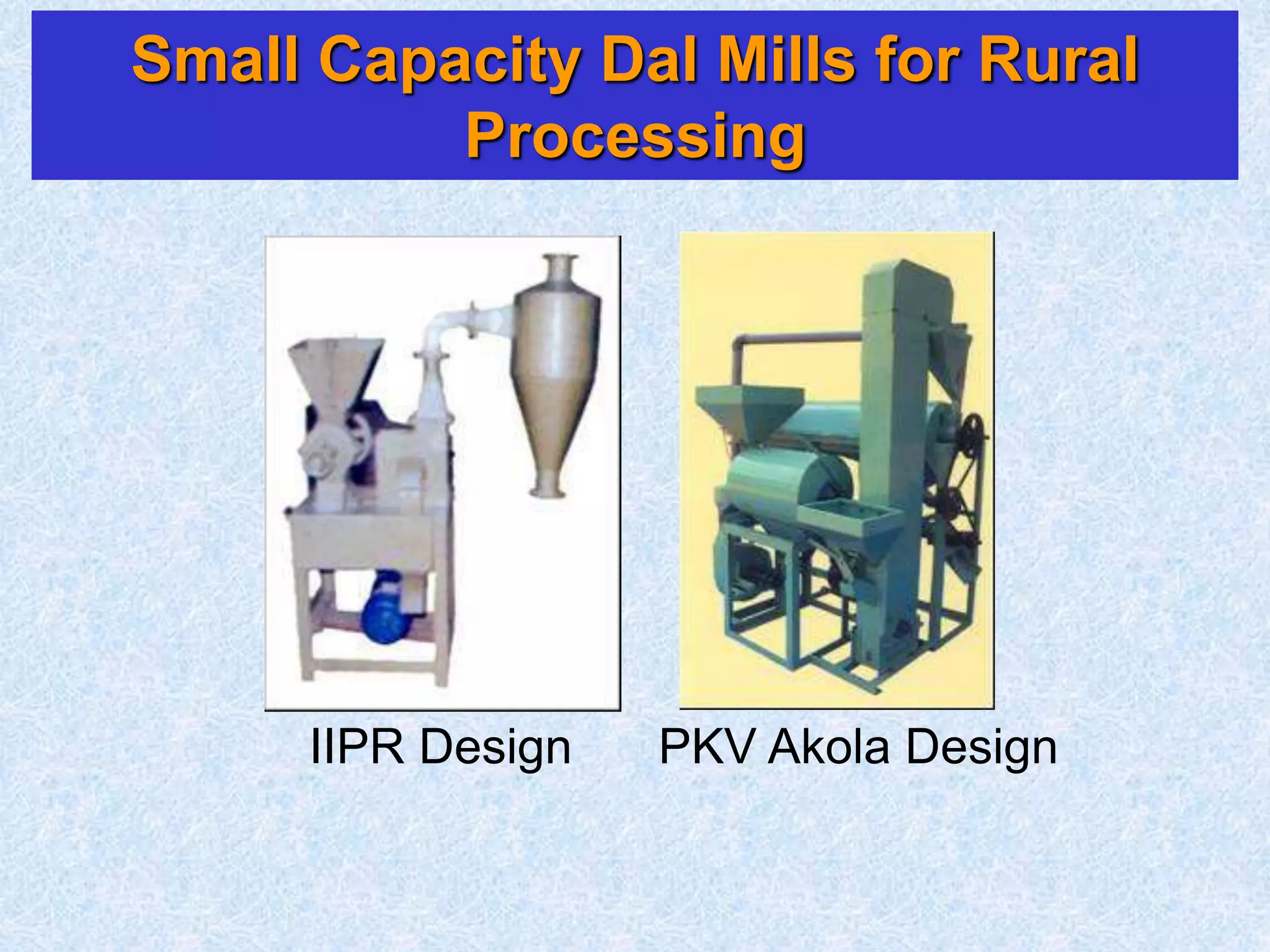 Small Capacity Dal Mills for Rural Processing

IIPR Design

PKV Akola Design